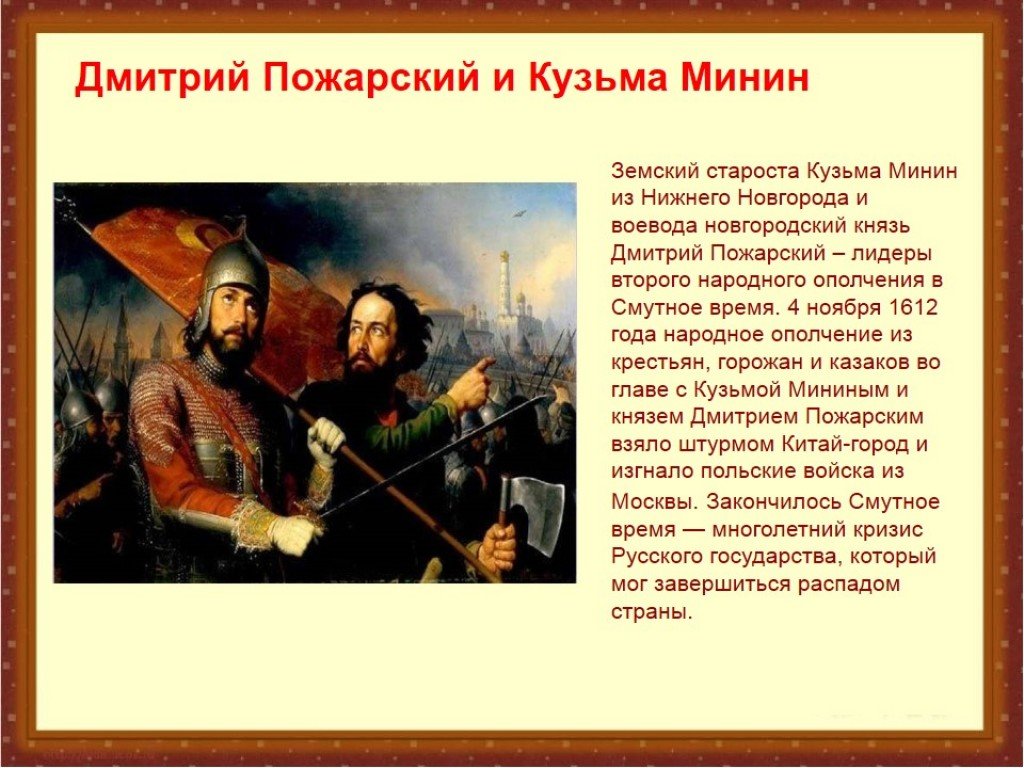 Дмитрий Пожарский и Кузьма Минин

Земский староста Кузьма Минин из Нижнего Новгорода и воевода новгородский князь Дмитрий Пожарский – лидеры второго народного ополчения в Смутное время. 4 ноября 1612 года народное ополчение из крестьян, горожан и казаков во главе с Кузьмой Мининым и князем Дмитрием Пожарским взяло штурмом Китай-город и изгнало польские войска из Москвы. Закончилось Смутное время — многолетний кризис Русского государства, который мог завершиться распадом страны.